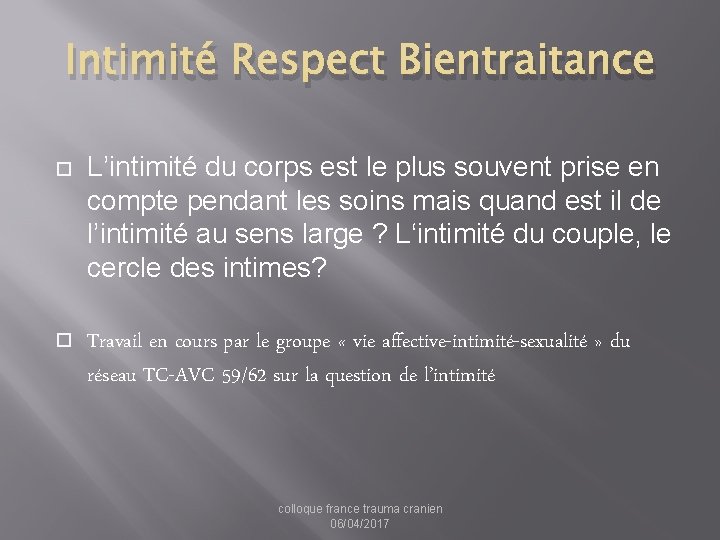 Intimité Respect Bientraitance

L'intimité du corps est le plus souvent prise en compte pendant les soins mais quand est il de l'intimité au sens large ? L'intimité du couple, le cercle des intimes?

Travail en cours par le groupe « vie affective-intimité-sexualité » du réseau TC-AVC 59/62 sur la question de l'intimité

colloque france trauma cranien
06/04/2017